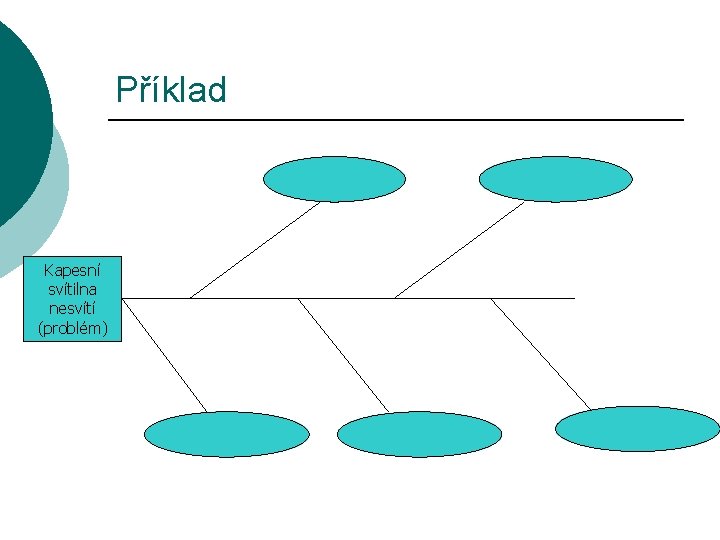 Příklad

Kapesní svítilna nesvítí (problém)